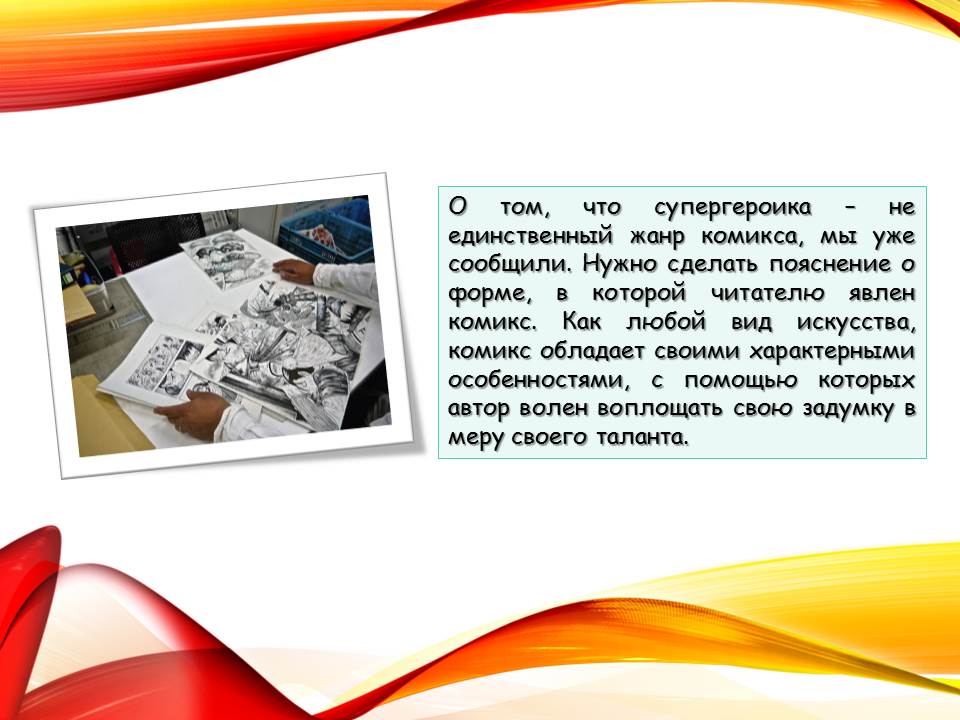 О том, что супергероика – не единственный жанр комикса, мы уже сообщили. Нужно сделать пояснение о форме, в которой читателю явлен комикс. Как любой вид искусства, комикс обладает своими характерными особенностями, с помощью которых автор волен воплощать свою задумку в меру своего таланта.